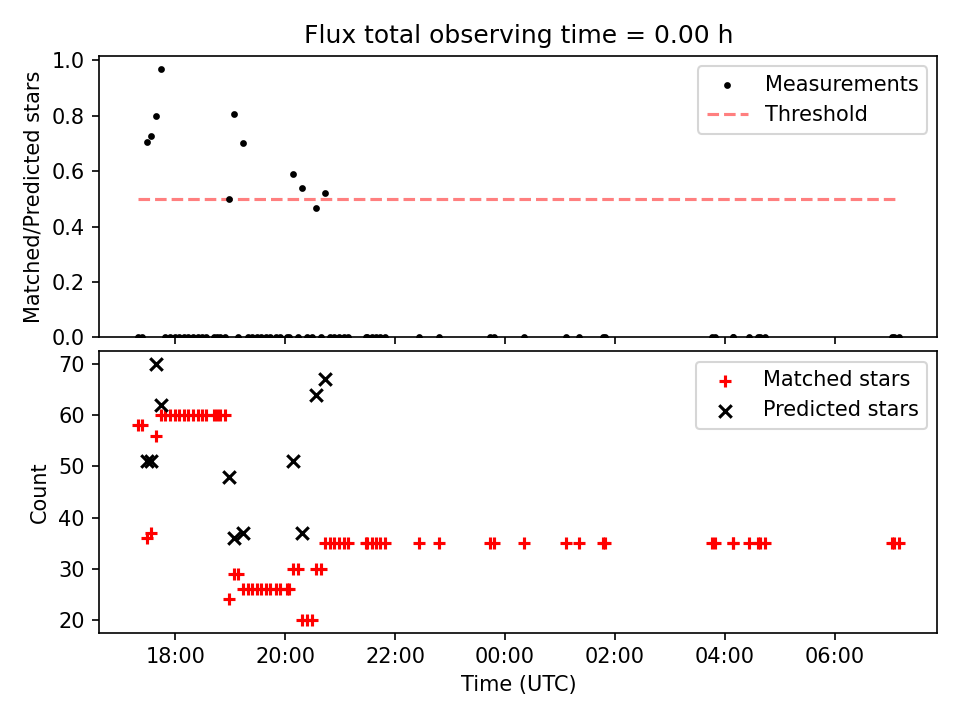 Flux total observing time = 0.00 h

Matched/Predicted stars

1.0
0.8
0.6
0.4
0.2
0.0

Measurements
Threshold

Count

70
60
50
40
30
20

Matched stars
Predicted stars

18:00
20:00
22:00
00:00
02:00
04:00
06:00

Time (UTC)